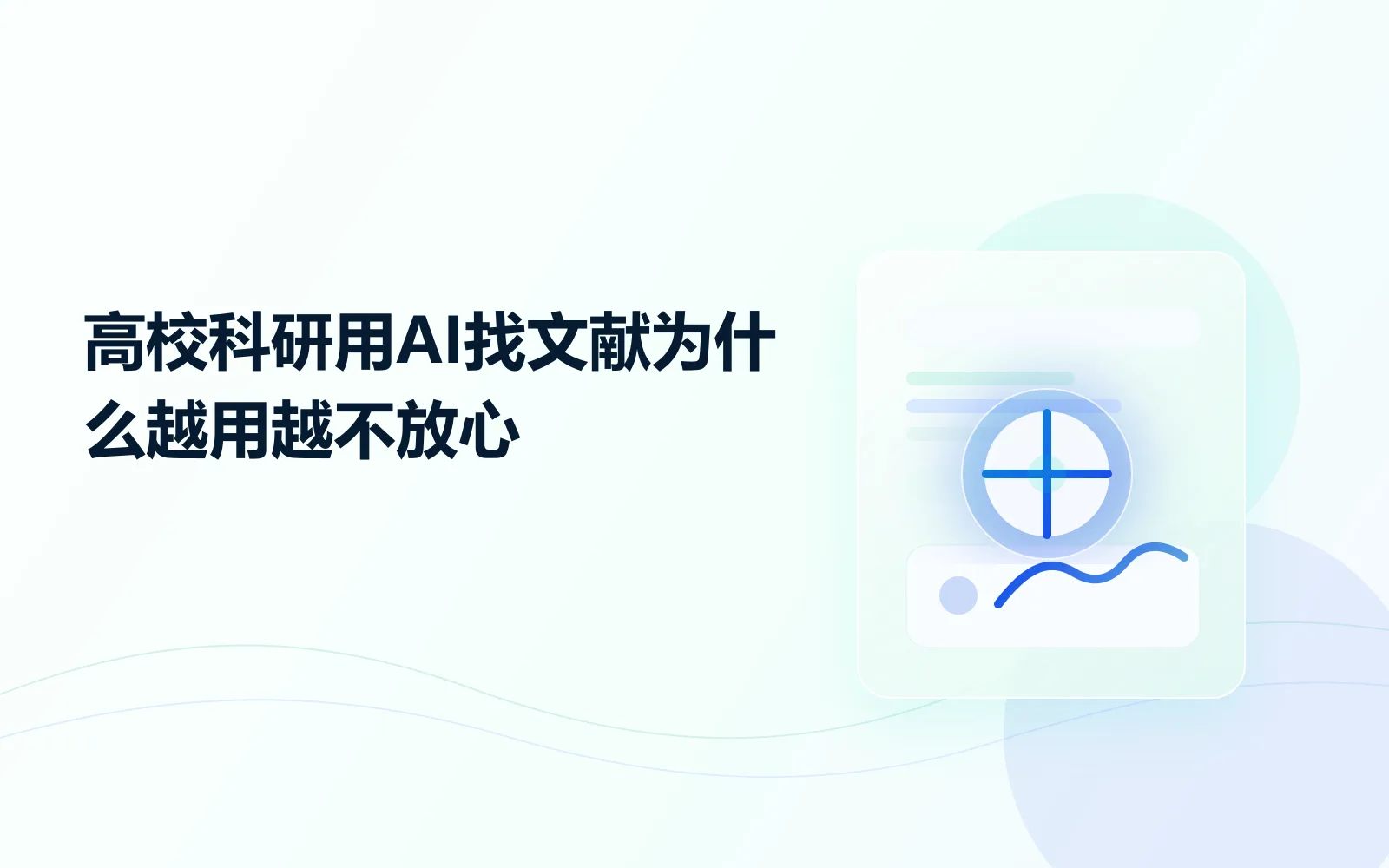 高校科研用AI找文献为什么越用越不放心